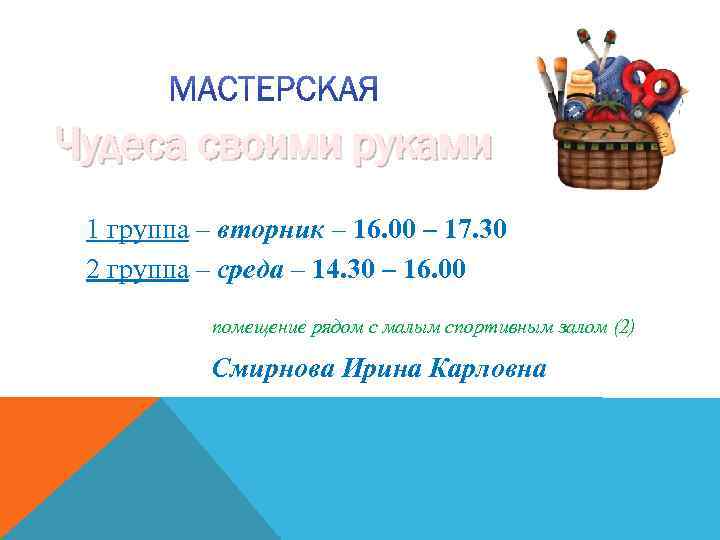 МАСТЕРСКАЯ
Чудеса своими руками

1 группа – вторник – 16.00 – 17.30
2 группа – среда – 14.30 – 16.00

помещение рядом с малым спортивным залом (2)

Смирнова Ирина Карловна